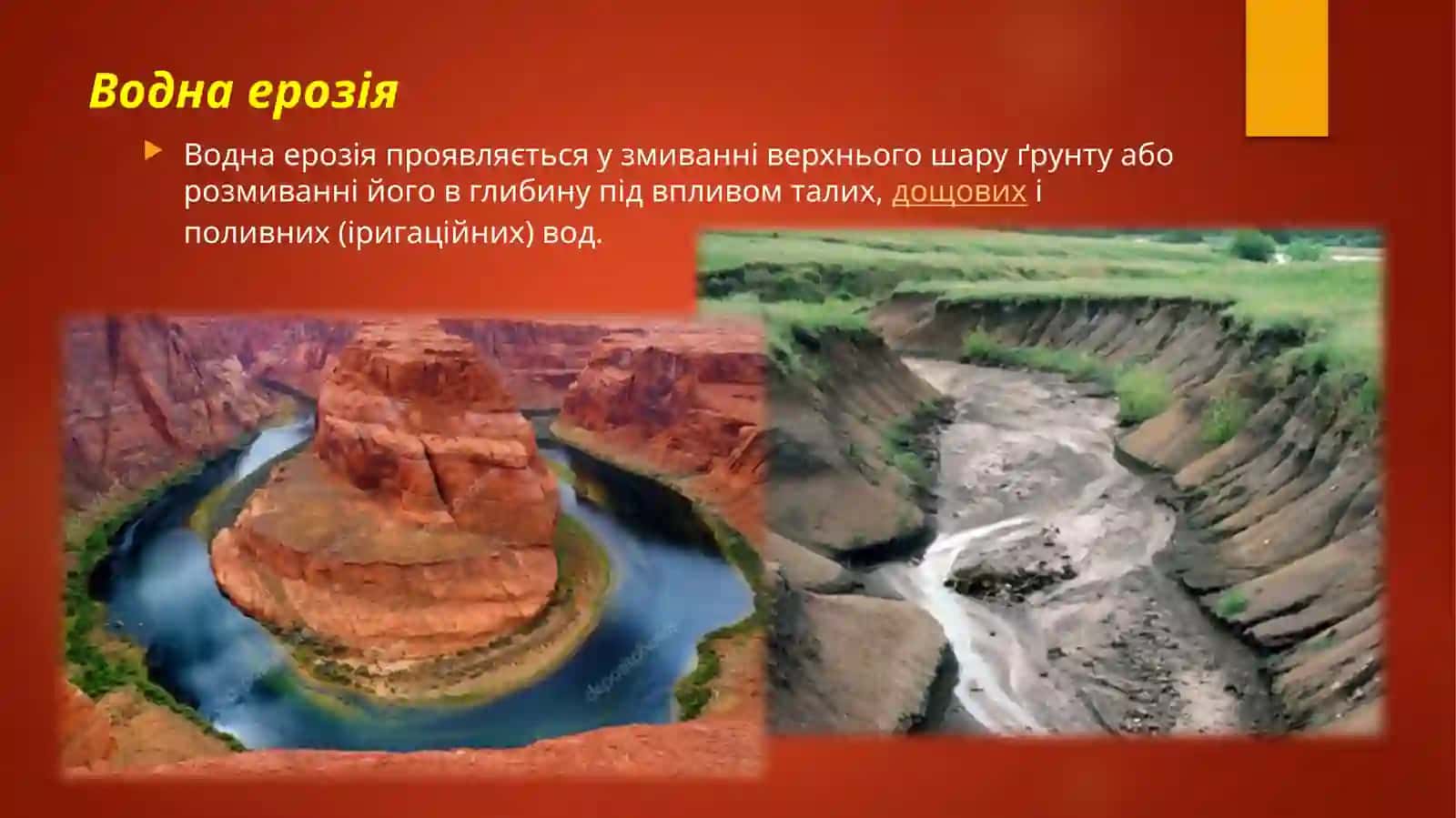 Водна ерозія

Водна ерозія проявляється у змиванні верхнього шару ґрунту або розмиванні його в глибину під впливом талих, дощових і поливних (іригаційних) вод.

depositphotos